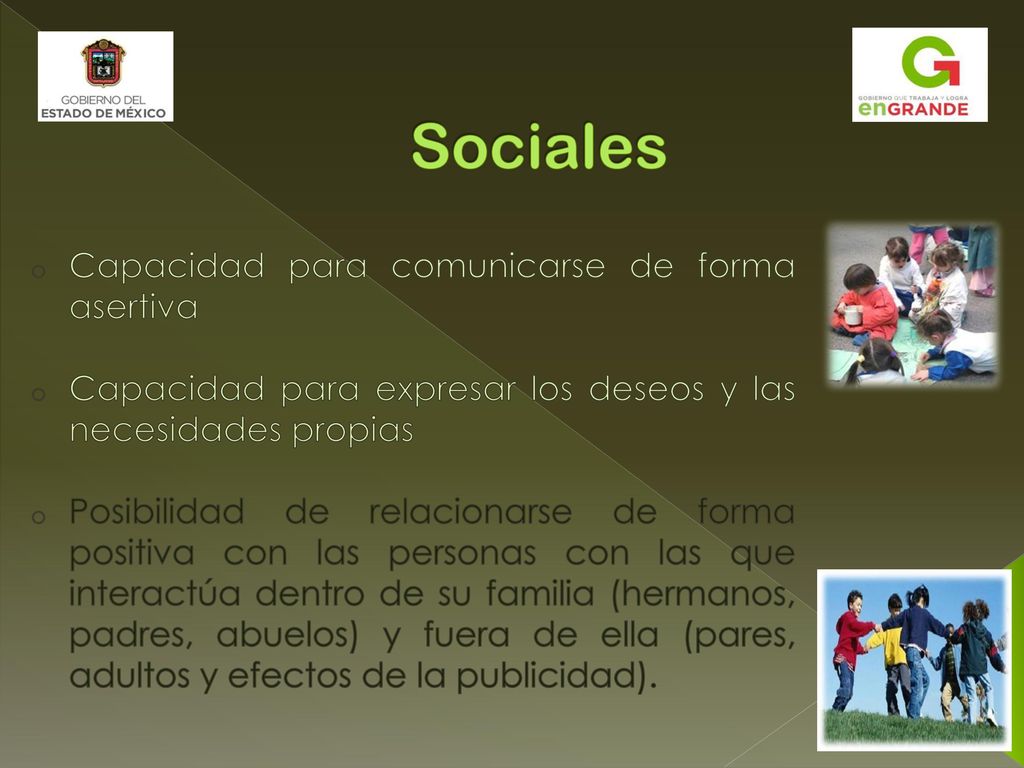 GOBIERNO DEL ESTADO DE MÉXICO

GOBIERNO QUE TRABAJA Y LOGRA enGRANDE

Sociales

o Capacidad para comunicarse de forma asertiva

o Capacidad para expresar los deseos y las necesidades propias

o Posibilidad de relacionarse de forma positiva con las personas con las que interactúa dentro de su familia (hermanos, padres, abuelos) y fuera de ella (pares, adultos y efectos de la publicidad).